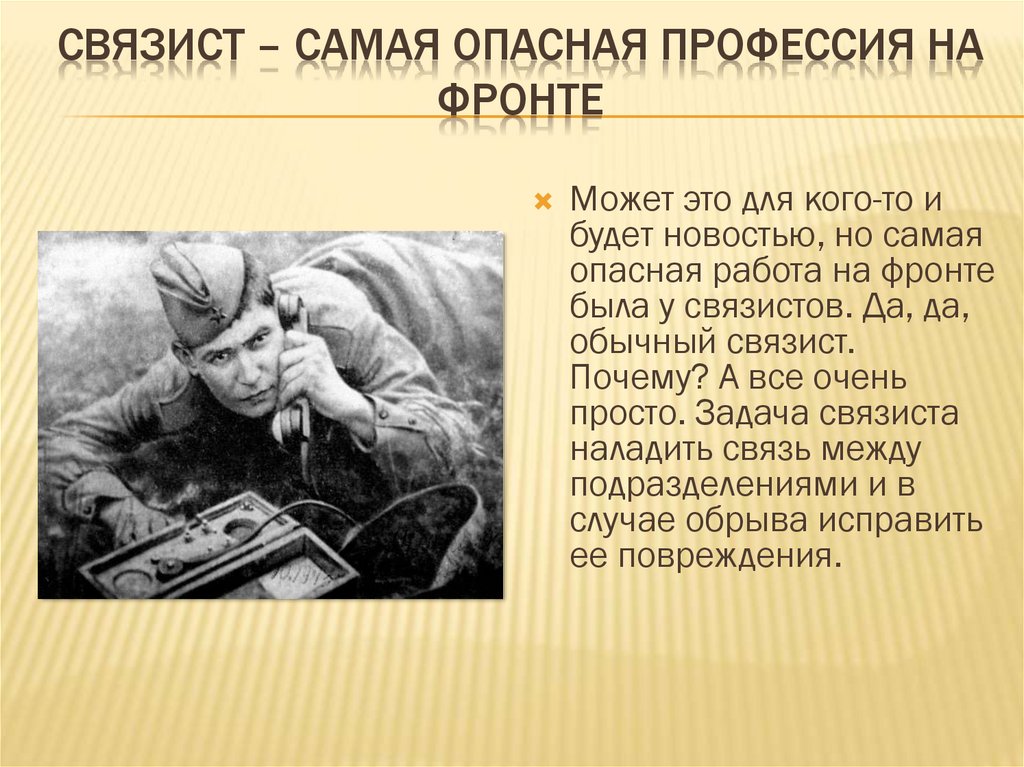 СВЯЗИСТ – САМАЯ ОПАСНАЯ ПРОФЕССИЯ НА ФРОНТЕ

Может это для кого-то и будет новостью, но самая опасная работа на фронте была у связистов. Да, да, обычный связист. Почему? А все очень просто. Задача связиста наладить связь между подразделениями и в случае обрыва исправить ее повреждения.